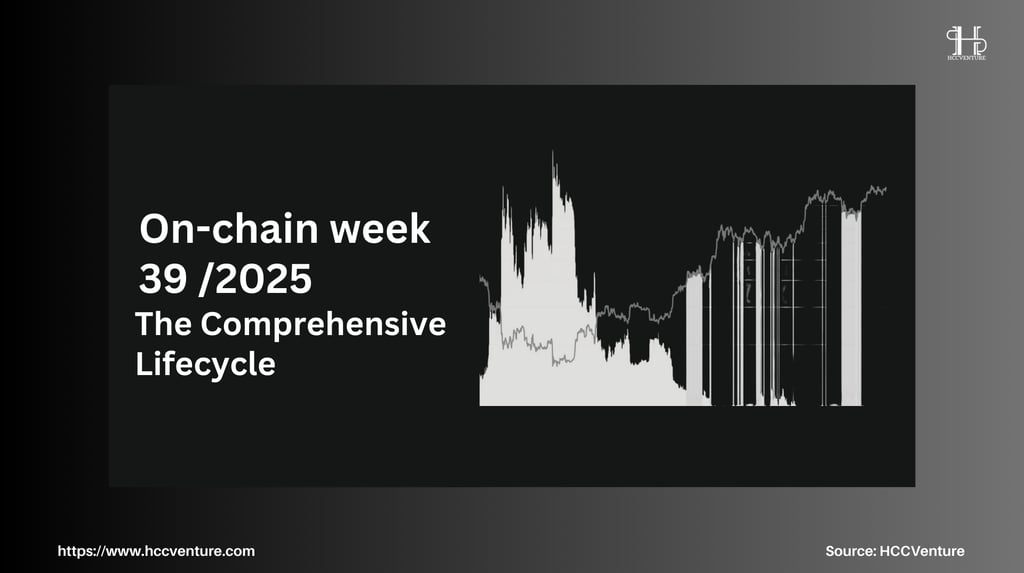 HCCVENTURE

On-chain week
39 /2025
The Comprehensive Lifecycle

https://www.hccventure.com

Source: HCCVenture